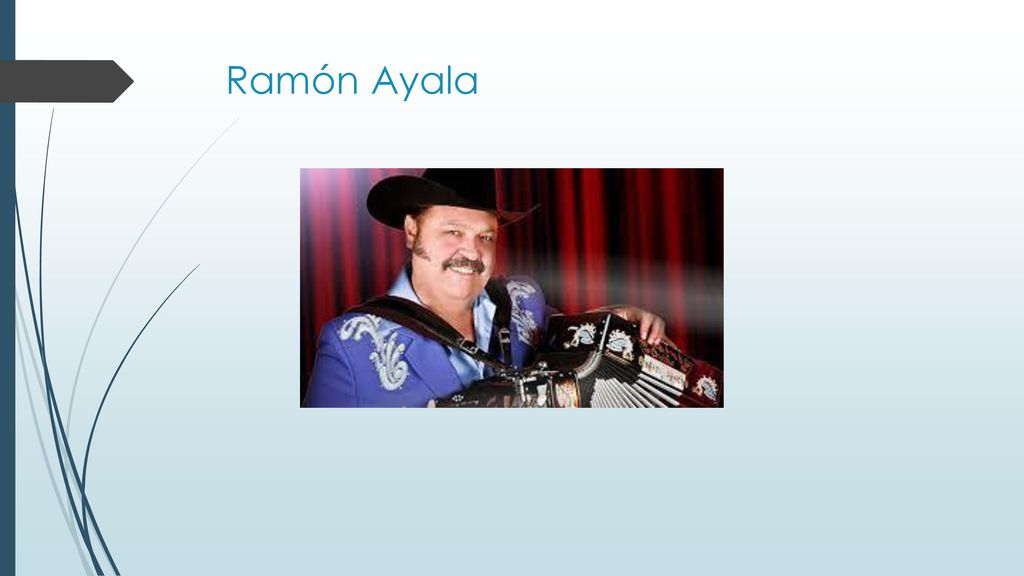 Ramón Ayala